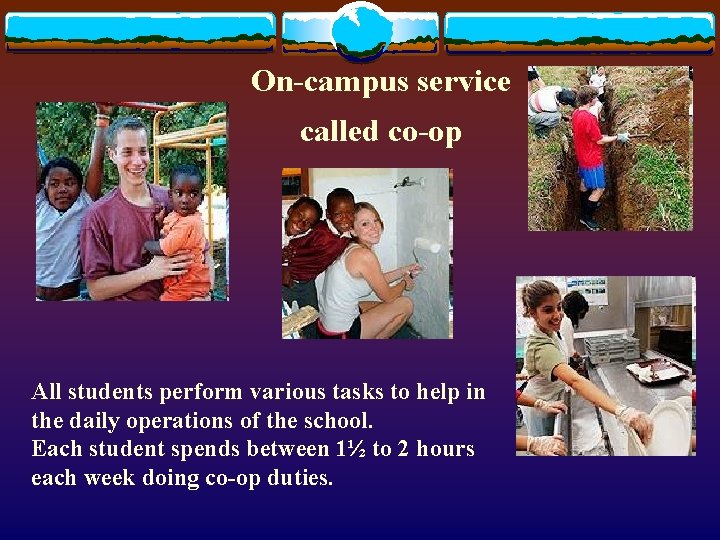 On-campus service called co-op

All students perform various tasks to help in the daily operations of the school.
Each student spends between 1½ to 2 hours each week doing co-op duties.